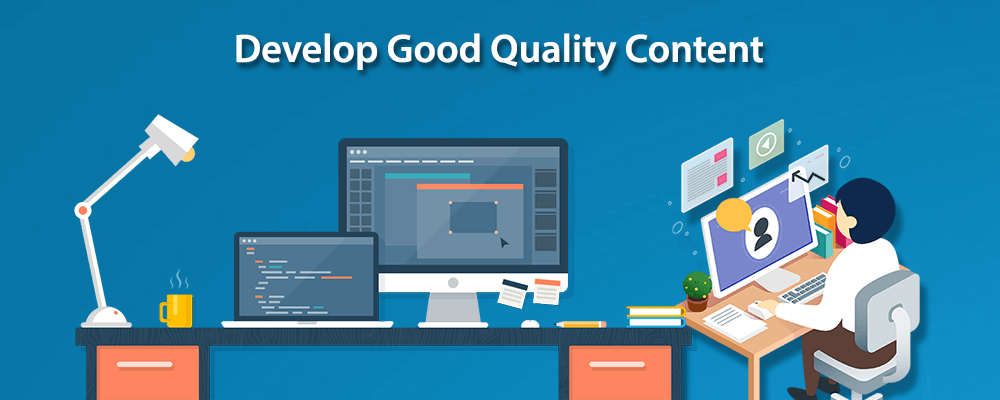 Develop Good Quality Content